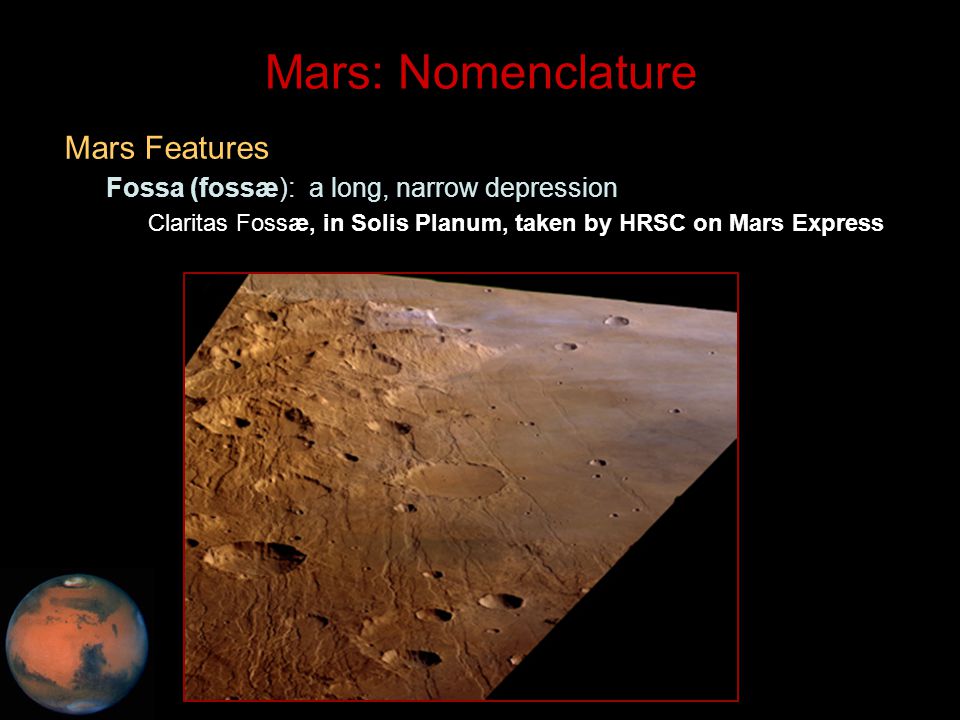 Mars: Nomenclature

Mars Features

Fossa (fossæ): a long, narrow depression

Claritas Fossæ, in Solis Planum, taken by HRSC on Mars Express